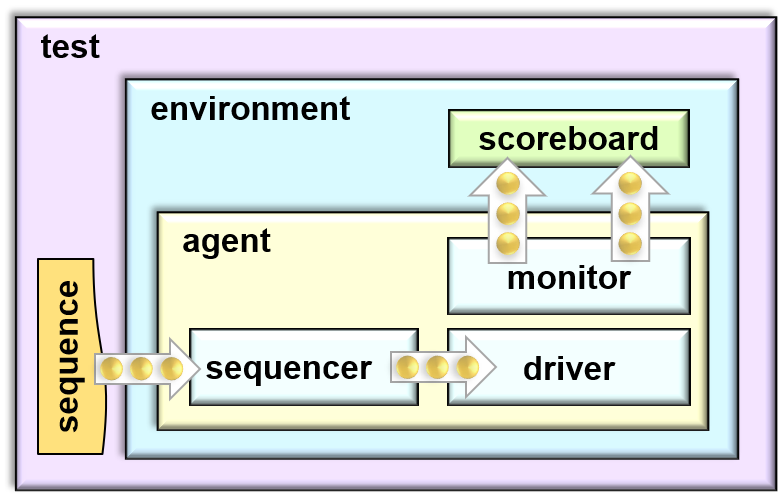 test

environment

scoreboard

agent

monitor

sequence

sequencer

driver